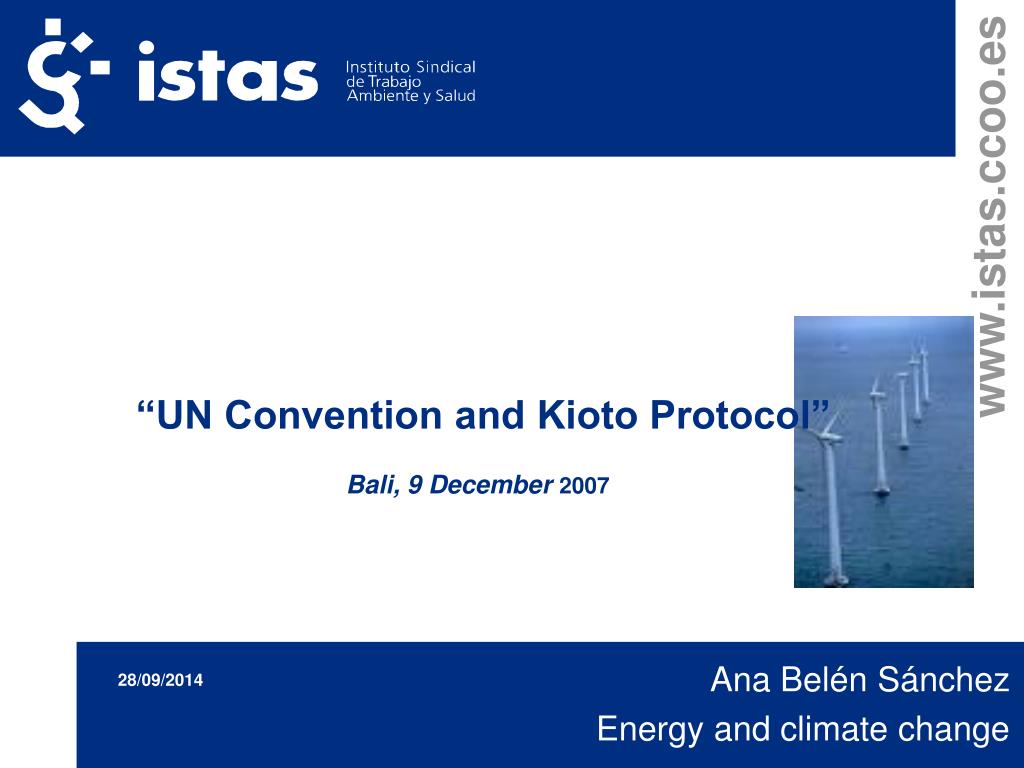 istas Instituto Sindical de Trabajo Ambiente y Salud

www.istas.ccoo.es

“UN Convention and Kioto Protocol”

Bali, 9 December 2007

28/09/2014

Ana Belén Sánchez
Energy and climate change